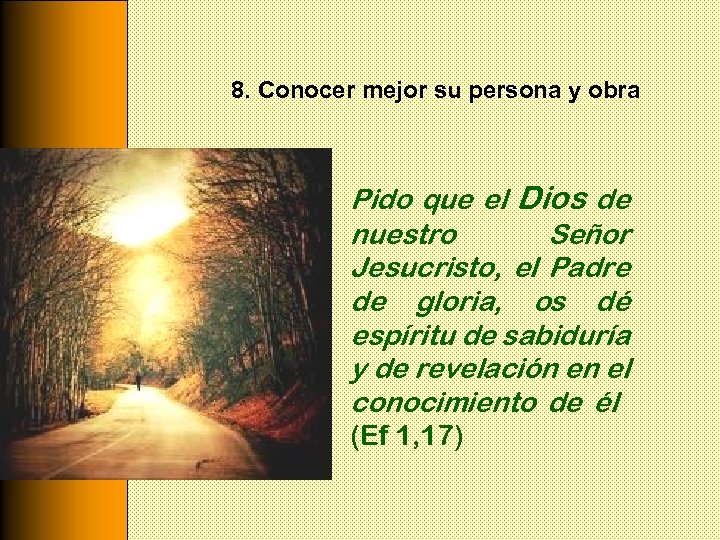 8. Conocer mejor su persona y obra

Pido que el Dios de nuestro Señor Jesucristo, el Padre de gloria, os dé espíritu de sabiduría y de revelación en el conocimiento de él (Ef 1,17)